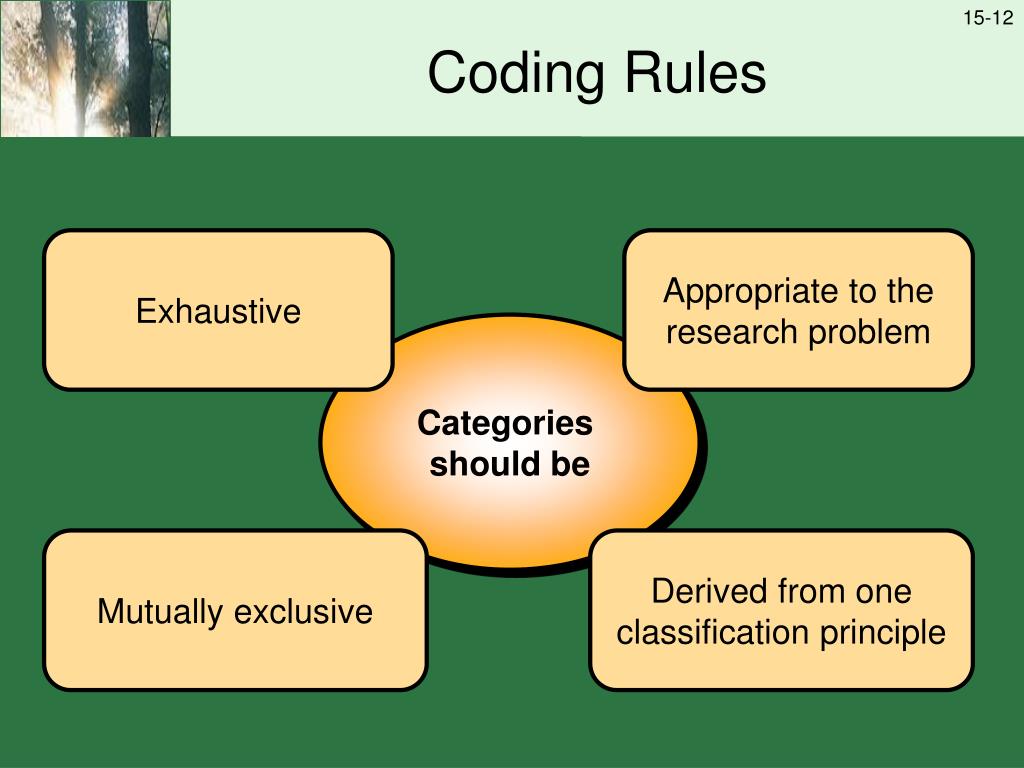 15-12

Coding Rules

Exhaustive

Appropriate to the research problem

Categories should be

Mutually exclusive

Derived from one classification principle